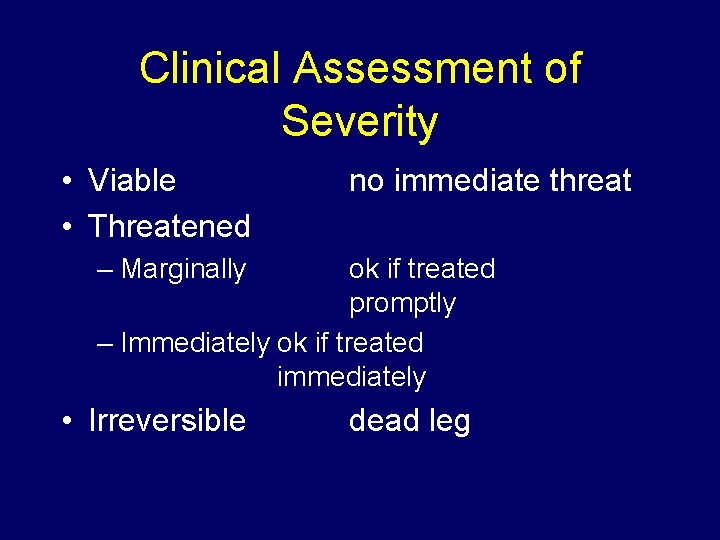 Clinical Assessment of Severity

• Viable no immediate threat
• Threatened
– Marginally ok if treated promptly
– Immediately ok if treated immediately
• Irreversible dead leg